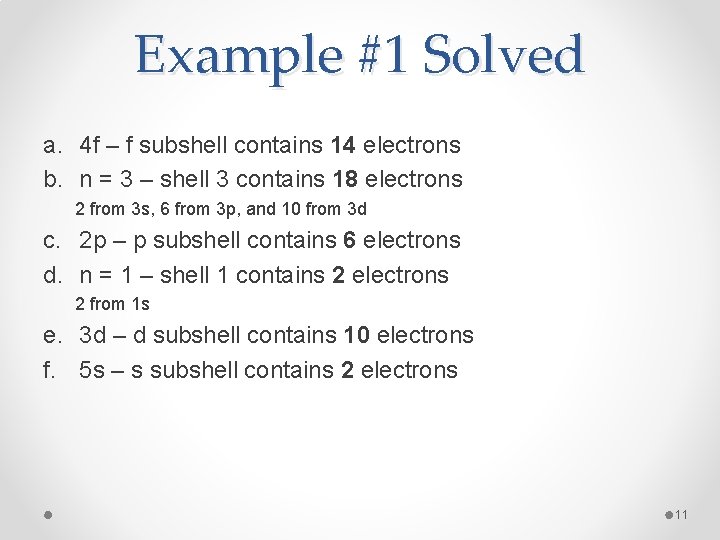 Example #1 Solved

a. 4f – f subshell contains 14 electrons

b. n = 3 – shell 3 contains 18 electrons

2 from 3s, 6 from 3p, and 10 from 3d

c. 2p – p subshell contains 6 electrons

d. n = 1 – shell 1 contains 2 electrons

2 from 1s

e. 3d – d subshell contains 10 electrons

f. 5s – s subshell contains 2 electrons

11